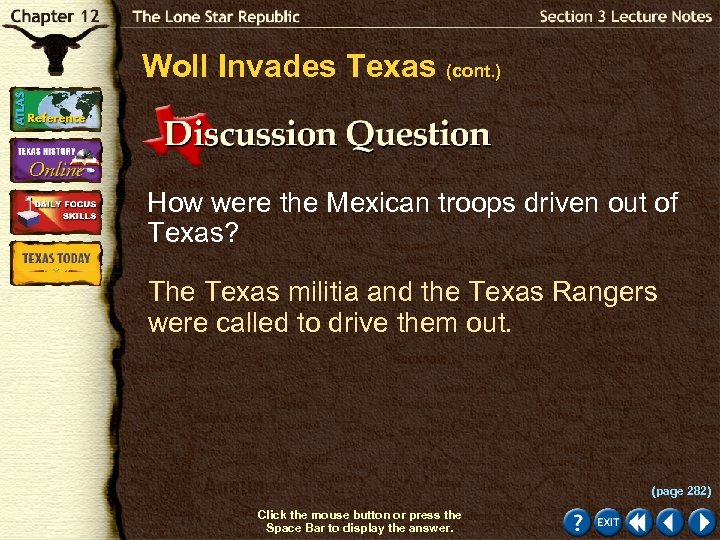 Chapter 12

The Lone Star Republic

Section 3 Lecture Notes

ATLAS Reference

TEXAS HISTORY Online

DAILY FOCUS SKILLS

TEXAS TODAY

Woll Invades Texas (cont.)

Discussion Question

How were the Mexican troops driven out of Texas?

The Texas militia and the Texas Rangers were called to drive them out.

(page 282)

Click the mouse button or press the Space Bar to display the answer.

?

EXIT